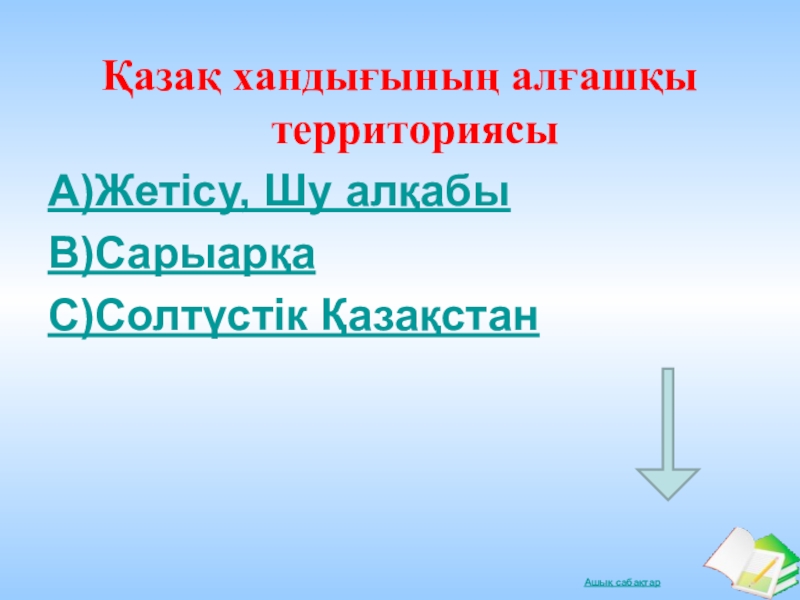 Қазақ хандығының алғашқы территориясы

А)Жетісу, Шу алқабы

В)Сарыарқа

С)Солтүстік Қазақстан

Ашық сабақтар